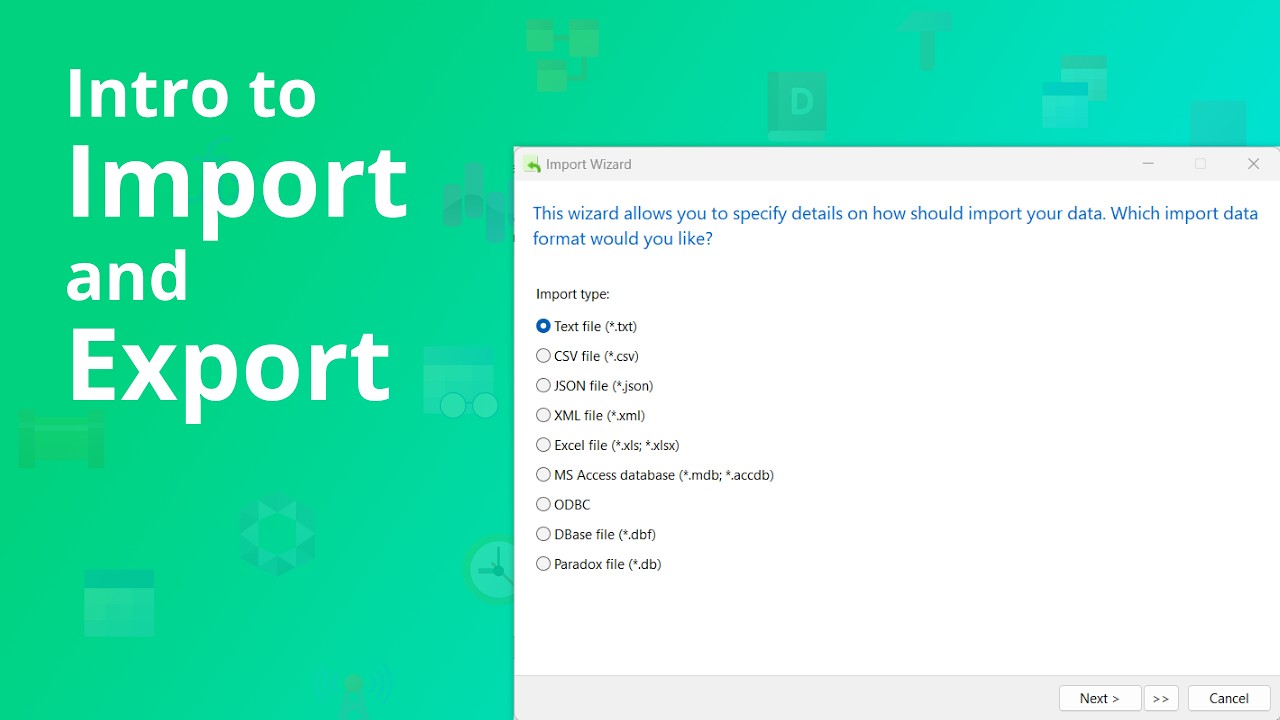 Intro to
Import
and
Export

D

Import Wizard

This wizard allows you to specify details on how should import your data. Which import data format would you like?

Import type:

Text file (*.txt)

CSV file (*.csv)

JSON file (*.json)

XML file (*.xml)

Excel file (*.xls; *.xlsx)

MS Access database (*.mdb; *.accdb)

ODBC

DBase file (*.dbf)

Paradox file (*.db)

Next >
>>
Cancel